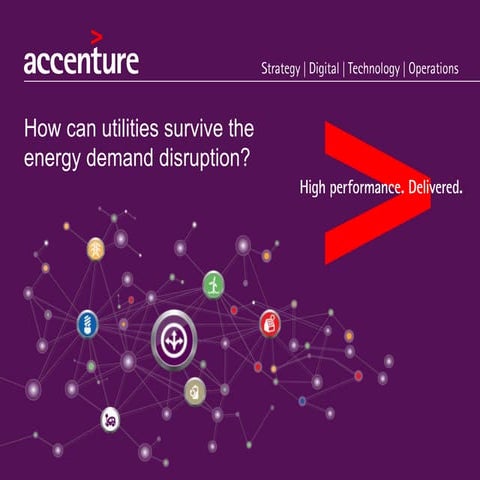 accenture

Strategy | Digital | Technology | Operations

How can utilities survive the energy demand disruption?

High performance. Delivered.